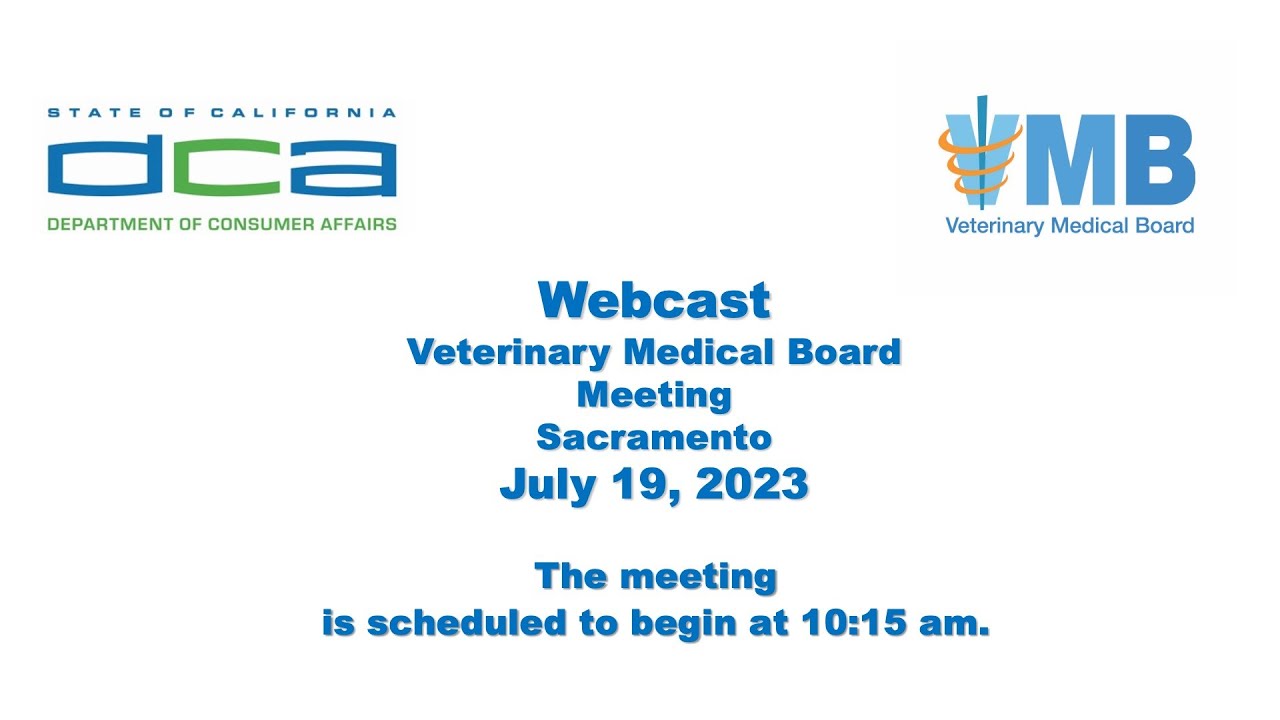 STATE OF CALIFORNIA
dca
DEPARTMENT OF CONSUMER AFFAIRS

VMB
Veterinary Medical Board

Webcast
Veterinary Medical Board
Meeting
Sacramento
July 19, 2023

The meeting
is scheduled to begin at 10:15 am.